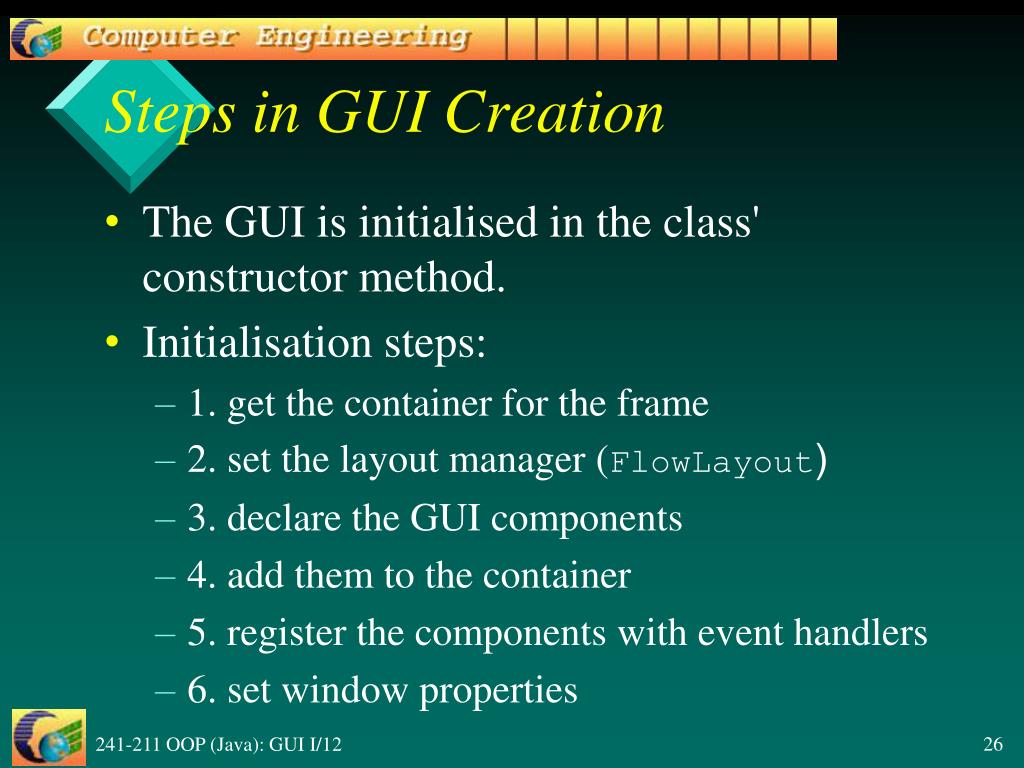 Computer Engineering

Steps in GUI Creation

• The GUI is initialised in the class' constructor method.
• Initialisation steps:
– 1. get the container for the frame
– 2. set the layout manager (FlowLayout)
– 3. declare the GUI components
– 4. add them to the container
– 5. register the components with event handlers
– 6. set window properties

241-211 OOP (Java): GUI I/12

26